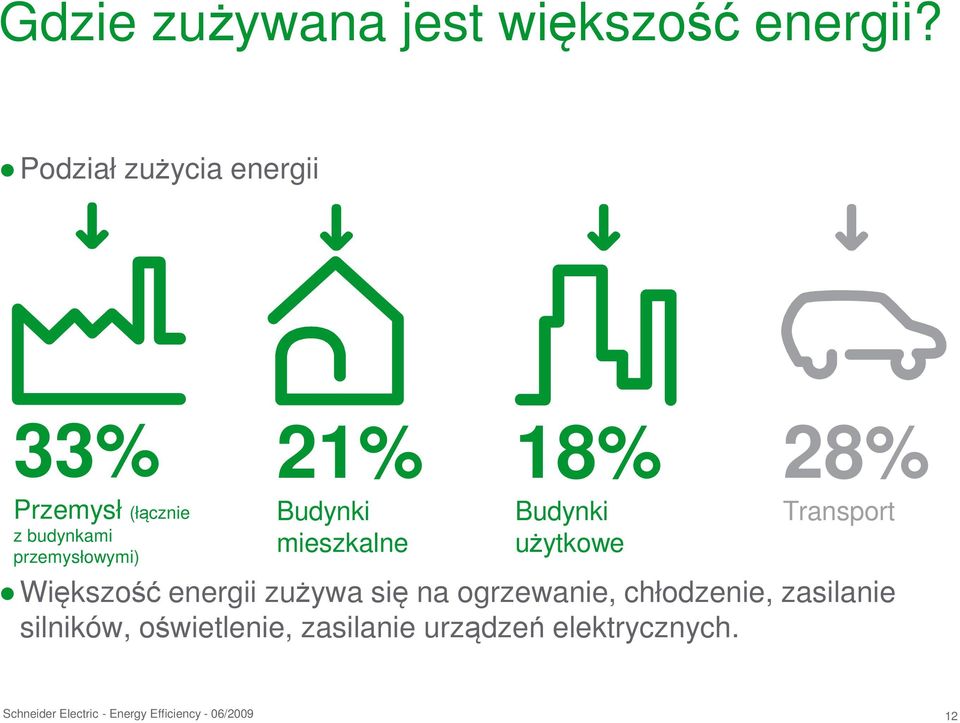 Gdzie zużywana jest większość energii?

● Podział zużycia energii

33%
Przemysł (łącznie z budynkami przemysłowymi)

21%
Budynki mieszkalne

18%
Budynki użytkowe

28%
Transport

● Większość energii zużywa się na ogrzewanie, chłodzenie, zasilanie silników, oświetlenie, zasilanie urządzeń elektrycznych.

Schneider Electric - Energy Efficiency - 06/2009

12